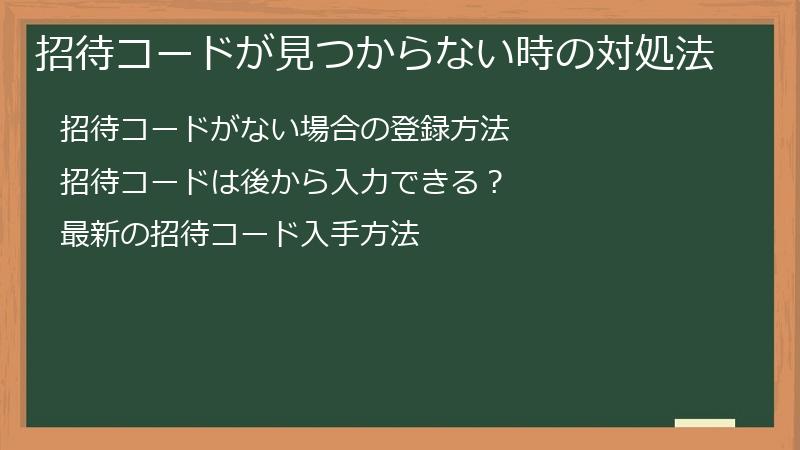 招待コードが見つからない時の対処法

招待コードがない場合の登録方法

招待コードは後から入力できる？

最新の招待コード入手方法